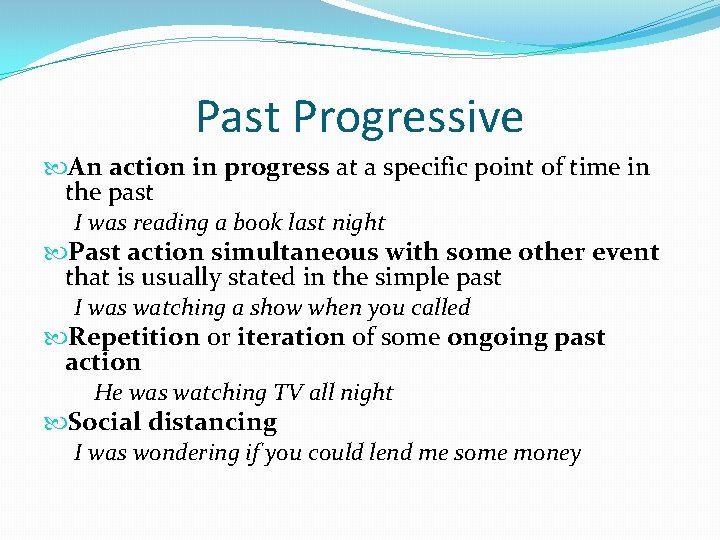 Past Progressive

An action in progress at a specific point of time in the past

I was reading a book last night

Past action simultaneous with some other event that is usually stated in the simple past

I was watching a show when you called

Repetition or iteration of some ongoing past action

He was watching TV all night

Social distancing

I was wondering if you could lend me some money